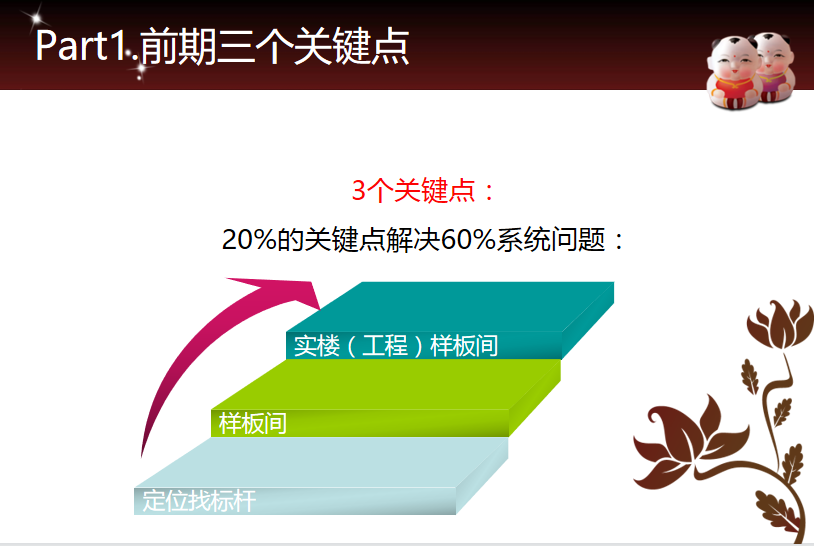 Part1.前期三个关键点

3个关键点：

20%的关键点解决60%系统问题：

实楼（工程）样板间

样板间

定位找标杆